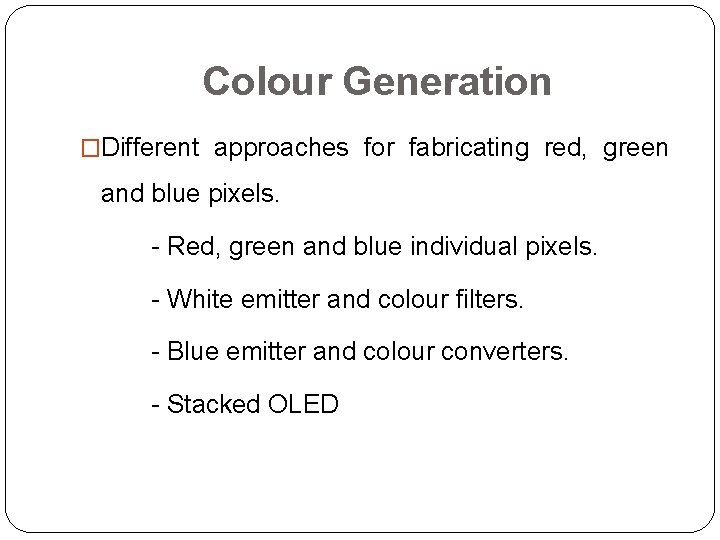 Colour Generation

□Different approaches for fabricating red, green and blue pixels.

- Red, green and blue individual pixels.

- White emitter and colour filters.

- Blue emitter and colour converters.

- Stacked OLED